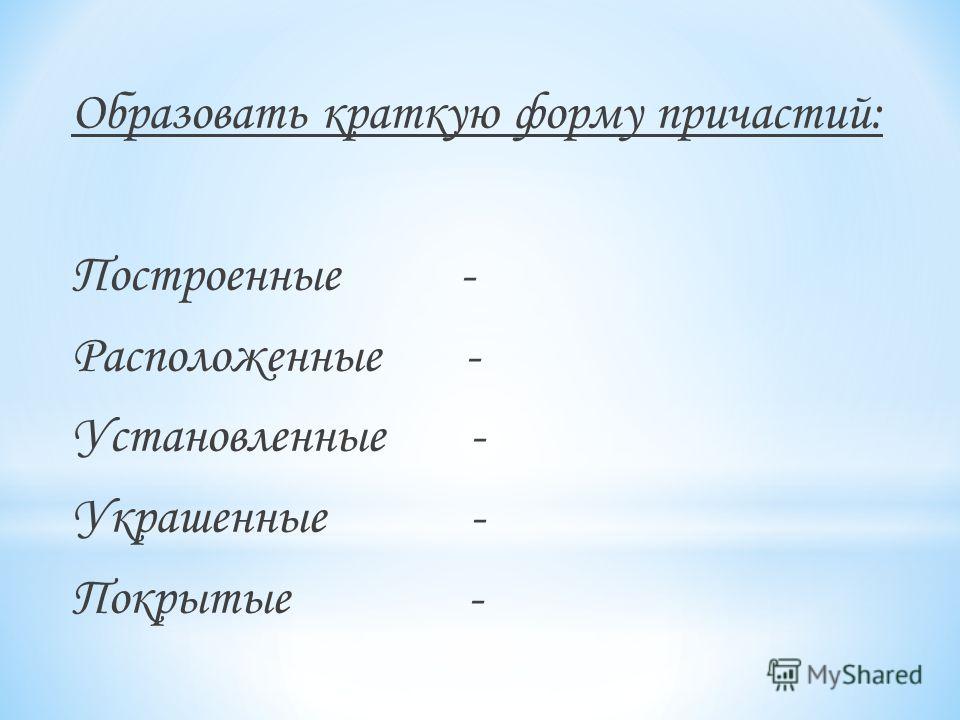 Образовать краткую форму причастий:

Построенные -
Расположенные -
Установленные -
Украшенные -
Покрытые -

MyShared